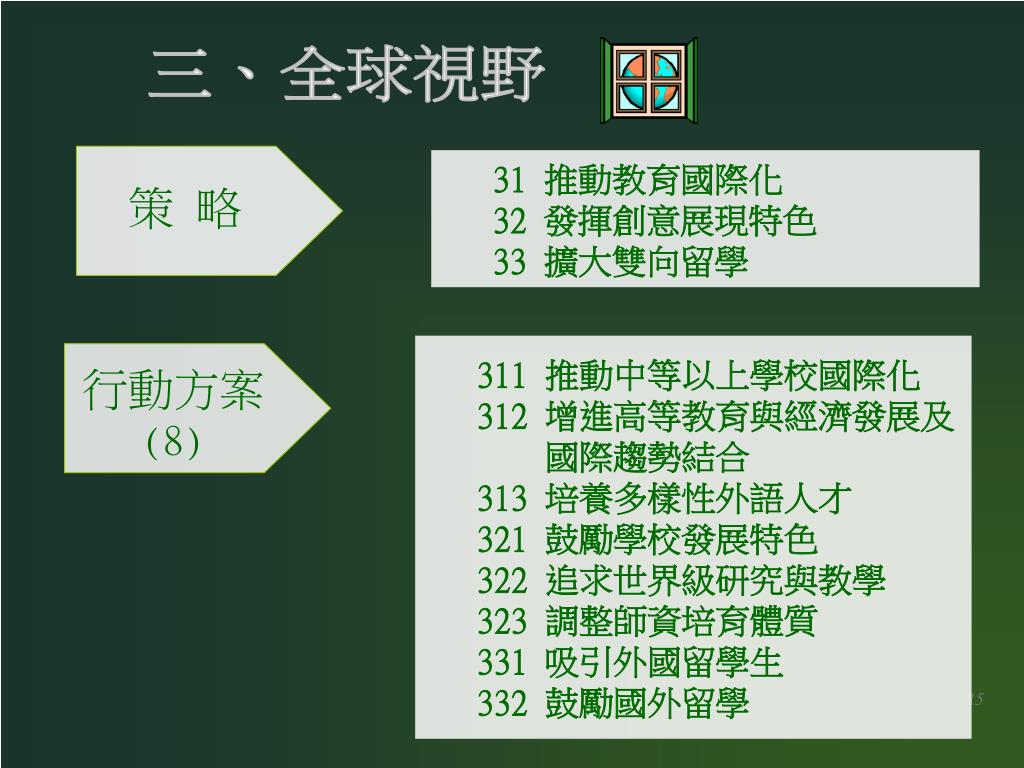 三、全球視野

策 略

31 推動教育國際化
32 發揮創意展現特色
33 擴大雙向留學

行動方案
(8)

311 推動中等以上學校國際化
312 增進高等教育與經濟發展及國際趨勢結合
313 培養多樣性外語人才
321 鼓勵學校發展特色
322 追求世界級研究與教學
323 調整師資培育體質
331 吸引外國留學生
332 鼓勵國外留學

15